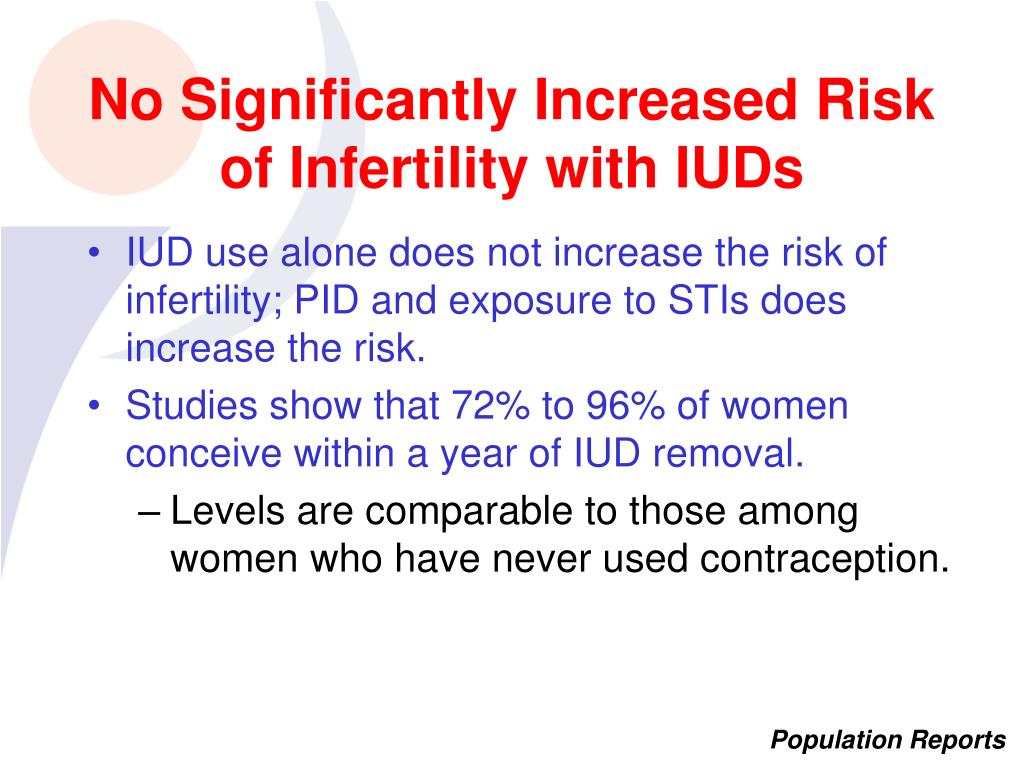 No Significantly Increased Risk of Infertility with IUDs

• IUD use alone does not increase the risk of infertility; PID and exposure to STIs does increase the risk.
• Studies show that 72% to 96% of women conceive within a year of IUD removal.
– Levels are comparable to those among women who have never used contraception.

Population Reports